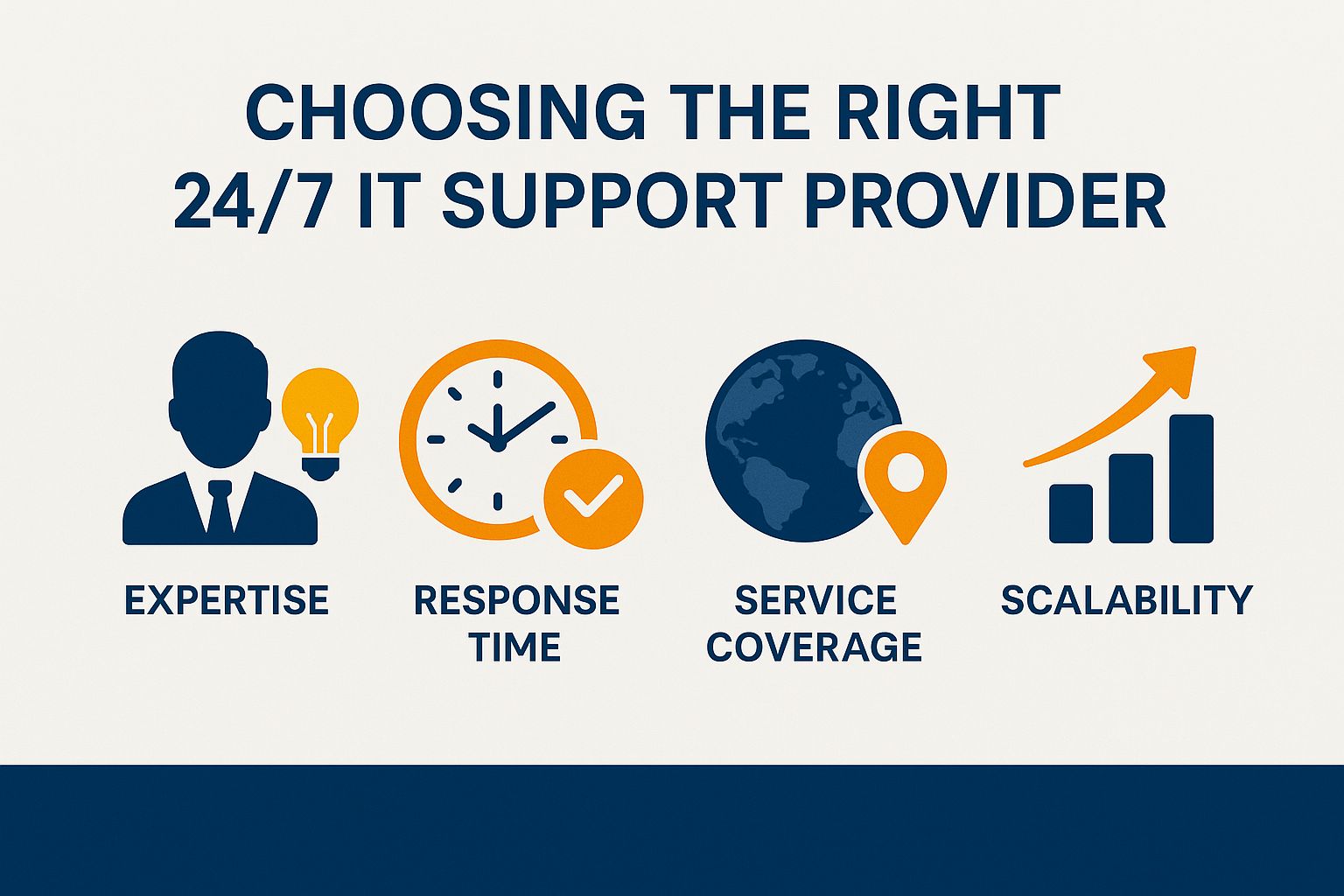 CHOOSING THE RIGHT 24/7 IT SUPPORT PROVIDER

EXPERTISE

RESPONSE TIME

SERVICE COVERAGE

SCALABILITY